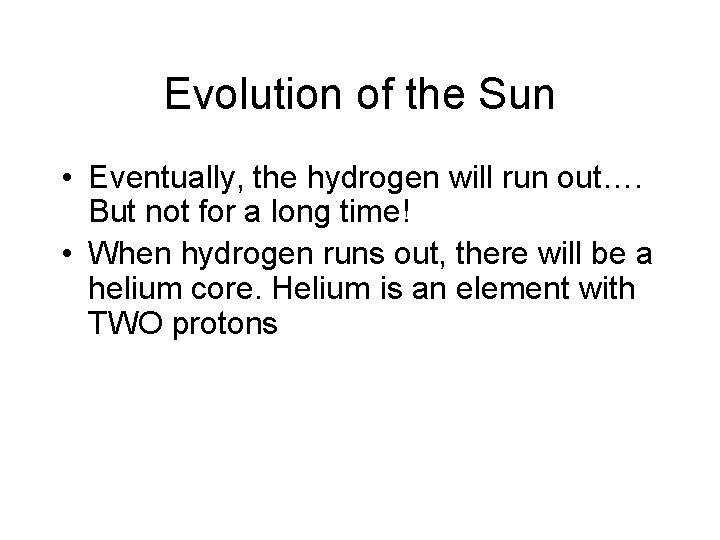 Evolution of the Sun

• Eventually, the hydrogen will run out…. But not for a long time!

• When hydrogen runs out, there will be a helium core. Helium is an element with TWO protons